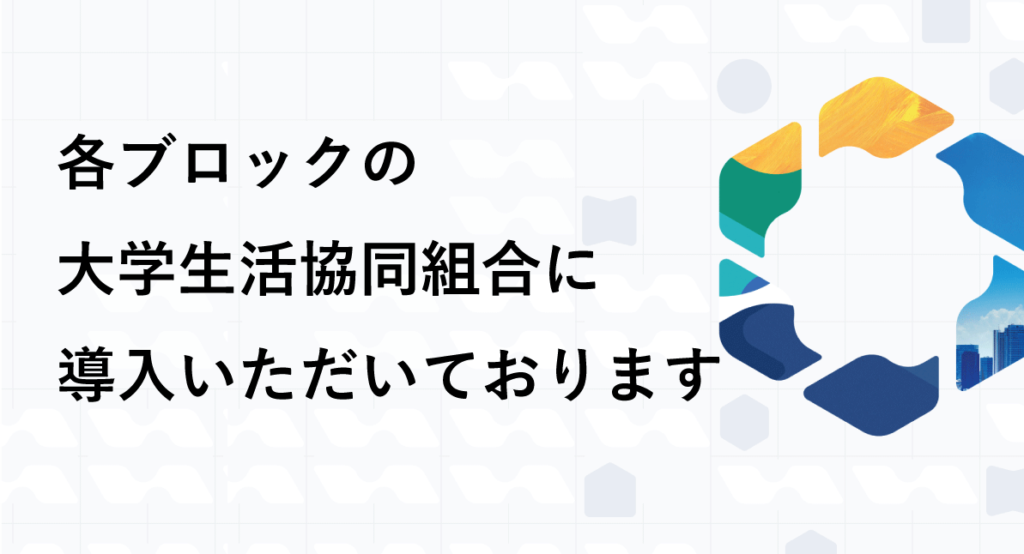 各ブロックの
大学生活協同組合に
導入いただいております